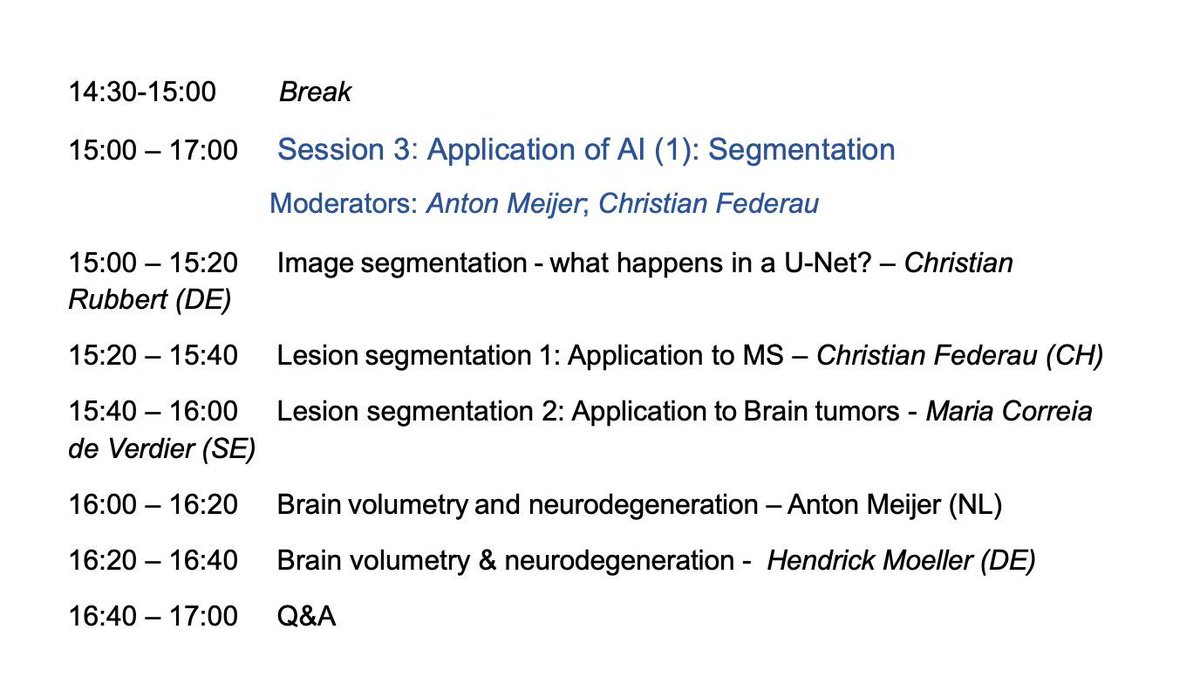 14:30-15:00 Break

15:00 – 17:00 Session 3: Application of AI (1): Segmentation

Moderators: Anton Meijer; Christian Federau

15:00 – 15:20 Image segmentation - what happens in a U-Net? – Christian Rubbert (DE)

15:20 – 15:40 Lesion segmentation 1: Application to MS – Christian Federau (CH)

15:40 – 16:00 Lesion segmentation 2: Application to Brain tumors - Maria Correia de Verdier (SE)

16:00 – 16:20 Brain volumetry and neurodegeneration – Anton Meijer (NL)

16:20 – 16:40 Brain volumetry & neurodegeneration - Hendrick Moeller (DE)

16:40 – 17:00 Q&A